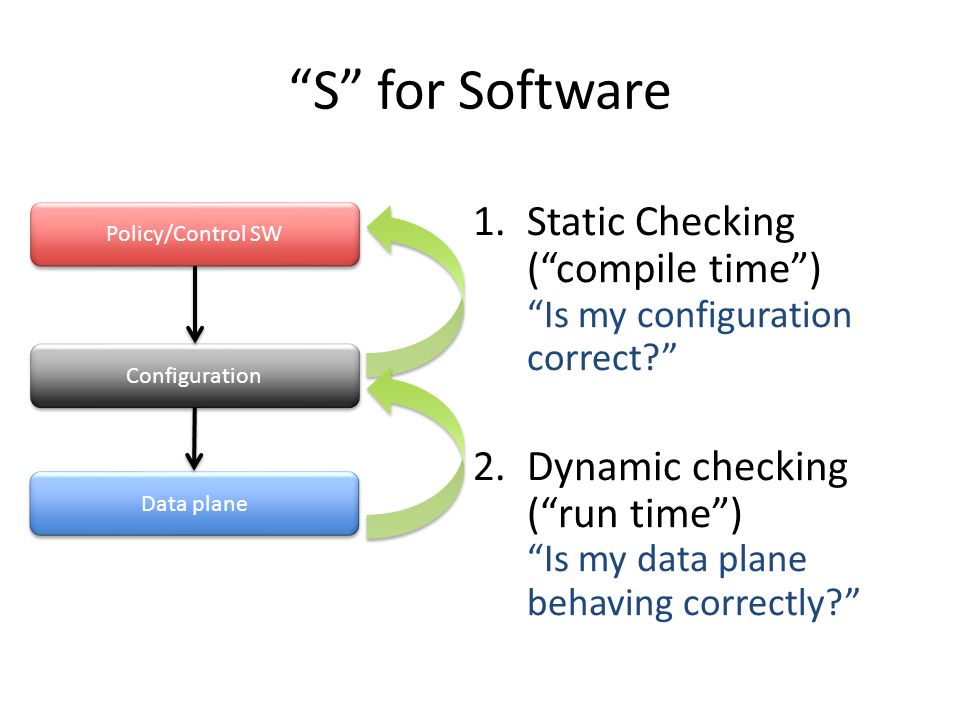 “S” for Software

Policy/Control SW

Configuration

Data plane

1. Static Checking (“compile time”)
“Is my configuration correct?”

2. Dynamic checking (“run time”)
“Is my data plane behaving correctly?”